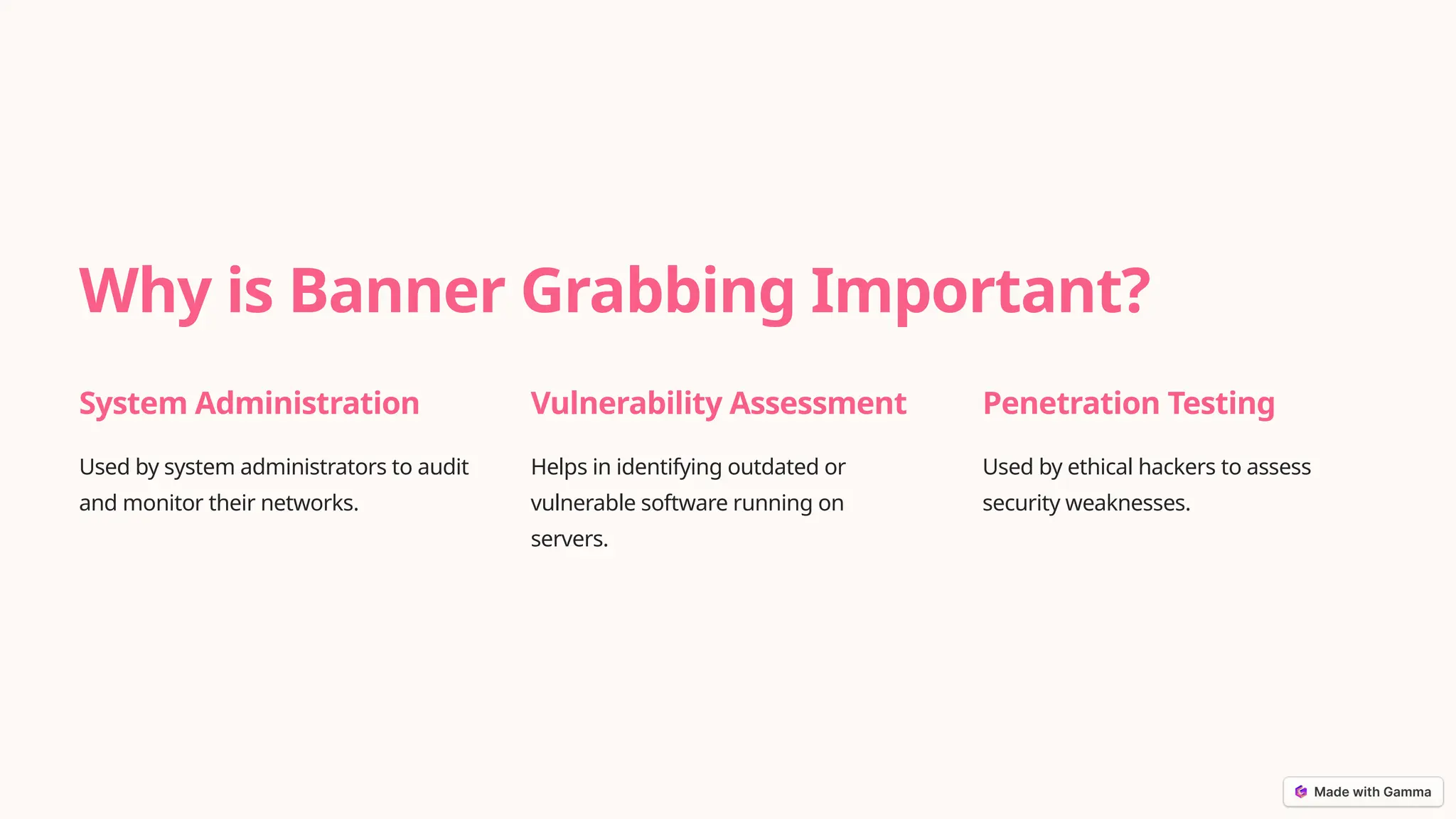 Why is Banner Grabbing Important?

System Administration

Used by system administrators to audit and monitor their networks.

Vulnerability Assessment

Helps in identifying outdated or vulnerable software running on servers.

Penetration Testing

Used by ethical hackers to assess security weaknesses.

Made with Gamma